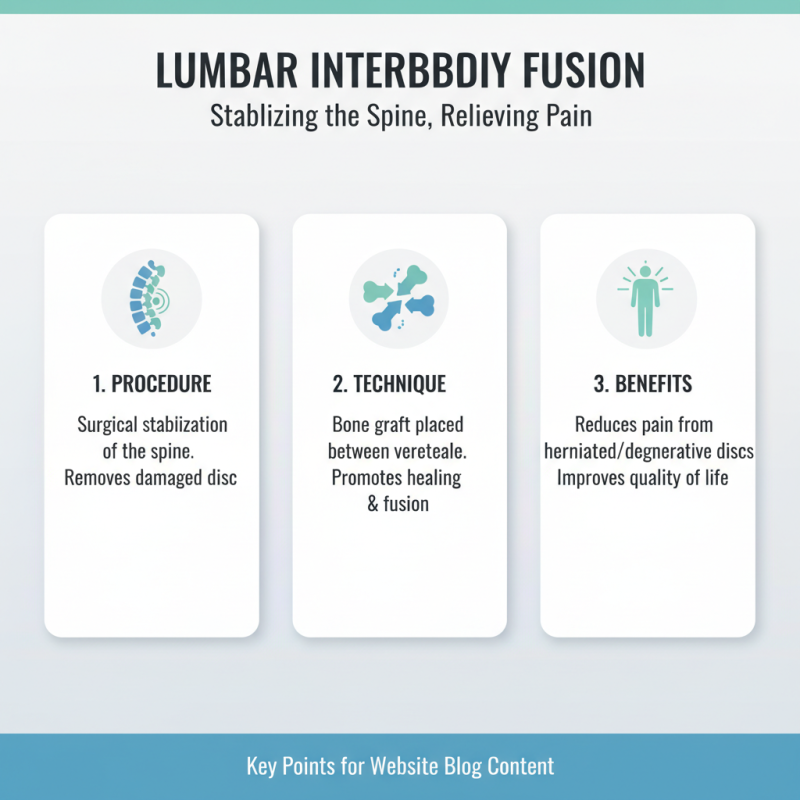 LUMBAR INTERBBDIY FUSION

Stablizing the Spine, Relieving Pain

1. PROCEDURE

Surgical stabiization of the spine. Removes damaged disc

2. TECHNIQUE

Bone graft placed between vereteale. Promotes healing & fusion

3. BENEFITS

Reduces pain from herniated/degnerative discs Improves quality of life

Key Points for Website Blog Content